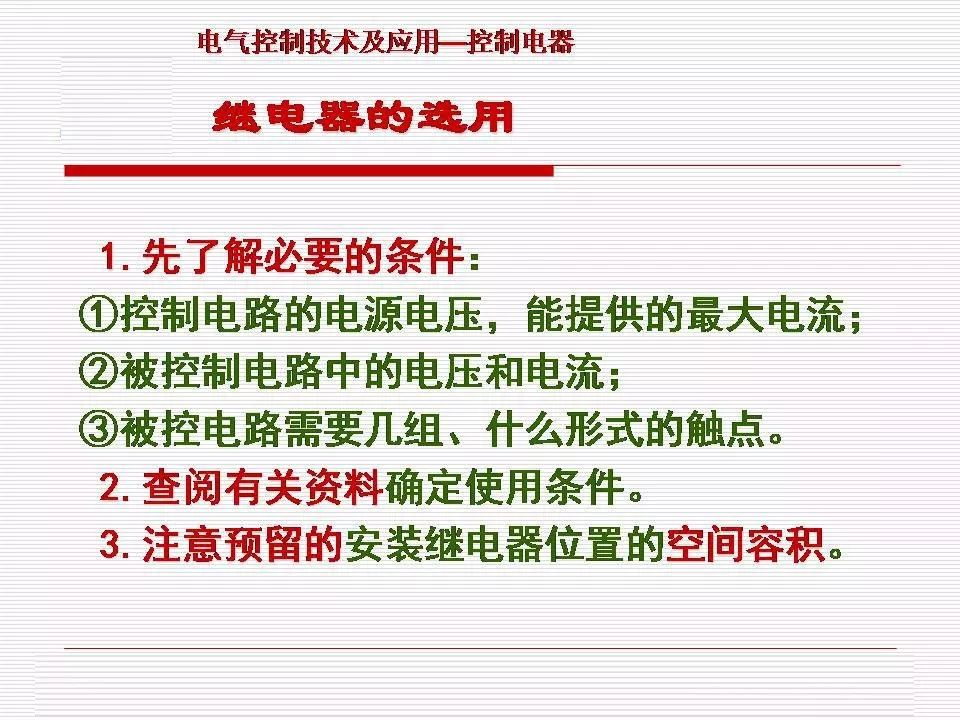 电气控制技术及应用—控制电器

继电器的选用

1. 先了解必要的条件：

①控制电路的电源电压，能提供的最大电流；

②被控制电路中的电压和电流；

③被控电路需要几组、什么形式的触点。

2. 查阅有关资料确定使用条件。

3. 注意预留的安装继电器位置的空间容积。